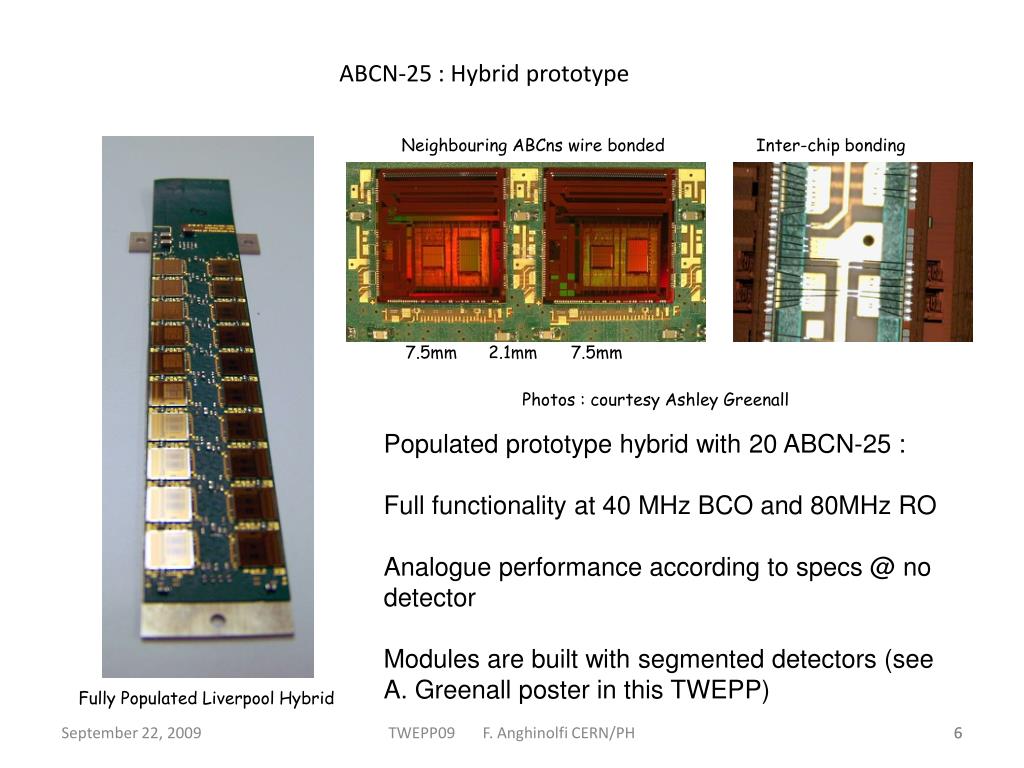 ABCN-25 : Hybrid prototype

Neighbouring ABCns wire bonded

Inter-chip bonding

7.5mm 2.1mm 7.5mm

Photos : courtesy Ashley Greenall

Populated prototype hybrid with 20 ABCN-25 :

Full functionality at 40 MHz BCO and 80MHz RO

Analogue performance according to specs @ no detector

Modules are built with segmented detectors (see A. Greenall poster in this TWEPP)

Fully Populated Liverpool Hybrid

September 22, 2009

TWEPP09 F. Anghinolfi CERN/PH

6